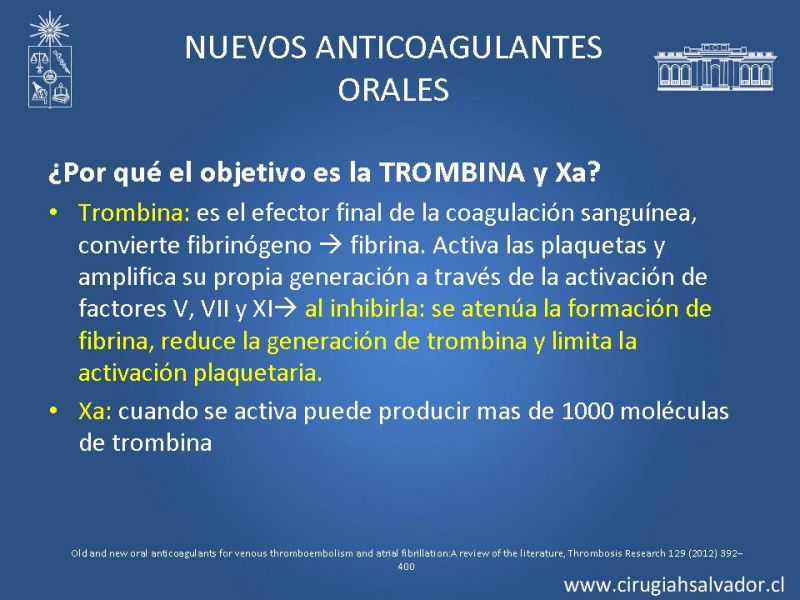 NUEVOS ANTICOAGULANTES ORALES

¿Por qué el objetivo es la TROMBINA y Xa?

• Trombina: es el efector final de la coagulación sanguínea, convierte fibrinógeno → fibrina. Activa las plaquetas y amplifica su propia generación a través de la activación de factores V, VII y XI→ al inhibirla: se atenúa la formación de fibrina, reduce la generación de trombina y limita la activación plaquetaria.

• Xa: cuando se activa puede producir mas de 1000 moléculas de trombina

Old and new oral anticoagulants for venous thromboembolism and atrial fibrillation:A review of the literature, Thrombosis Research 129 (2012) 392–400

www.cirugiahsalvador.cl